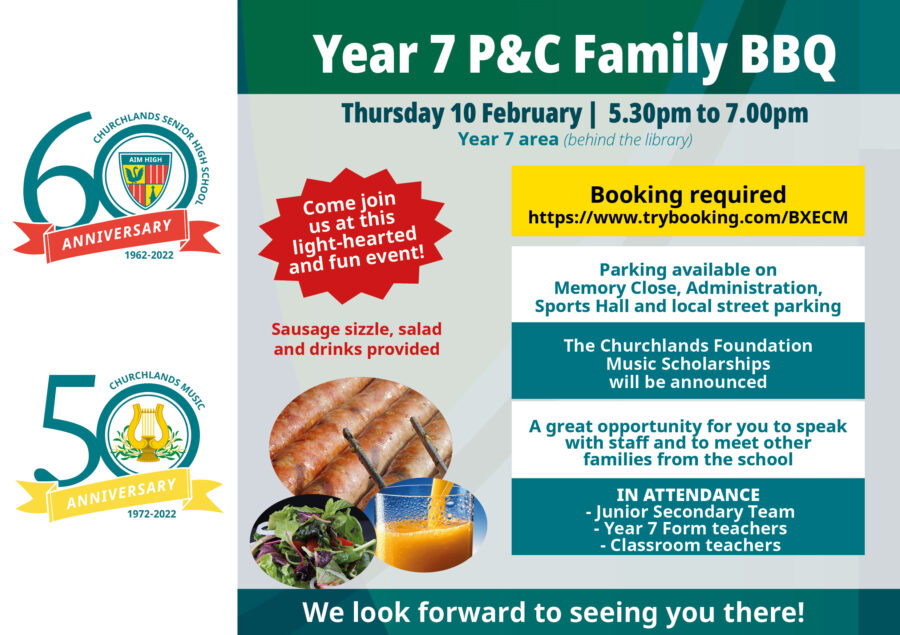 60
CHURCHLANDS SENIOR HIGH SCHOOL
AIM HIGH
ANNIVERSARY
1962-2022

50
CHURCHLANDS MUSIC
ANNIVERSARY
1972-2022

Year 7 P&C Family BBQ

Thursday 10 February | 5.30pm to 7.00pm
Year 7 area (behind the library)

Come join us at this light-hearted and fun event!

Sausage sizzle, salad and drinks provided

Booking required
https://www.trybooking.com/BXECM

Parking available on Memory Close, Administration, Sports Hall and local street parking

The Churchlands Foundation Music Scholarships will be announced

A great opportunity for you to speak with staff and to meet other families from the school

IN ATTENDANCE
- Junior Secondary Team
- Year 7 Form teachers
- Classroom teachers

We look forward to seeing you there!